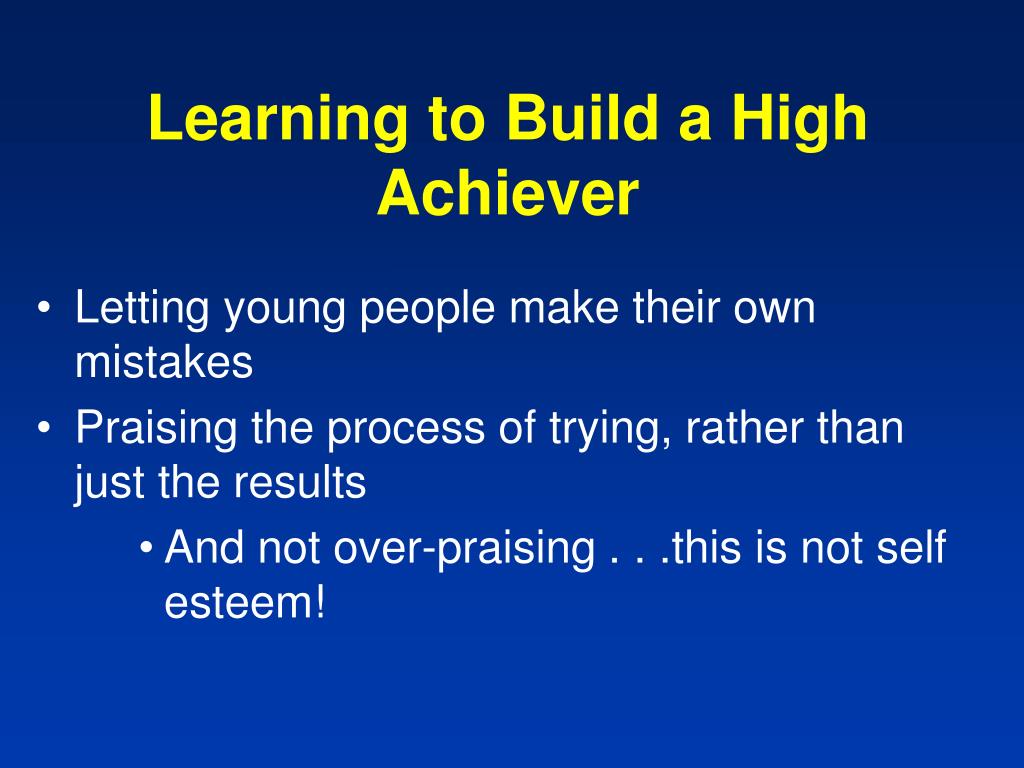 Learning to Build a High Achiever

• Letting young people make their own mistakes
• Praising the process of trying, rather than just the results
  • And not over-praising . . .this is not self esteem!